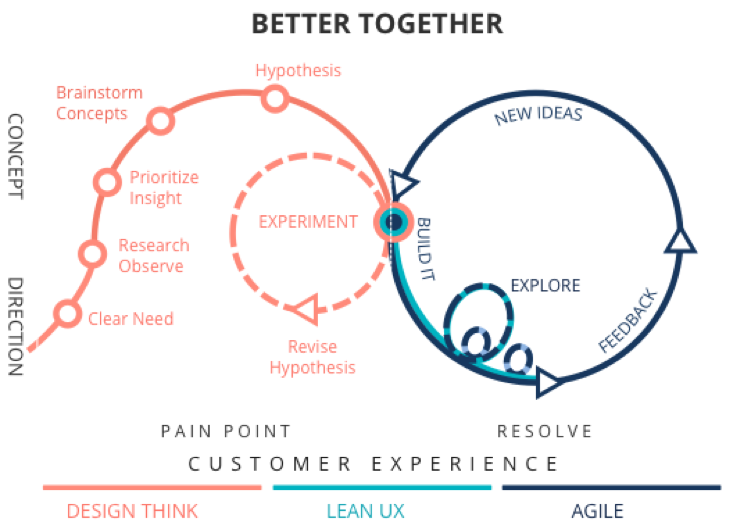 BETTER TOGETHER

CONCEPT

DIRECTION

Hypothesis

Brainstorm Concepts

Prioritize Insight

Research Observe

Clear Need

EXPERIMENT

Revise Hypothesis

NEW IDEAS

BUILD IT

EXPLORE

FEEDBACK

PAIN POINT

RESOLVE

CUSTOMER EXPERIENCE

DESIGN THINK

LEAN UX

AGILE